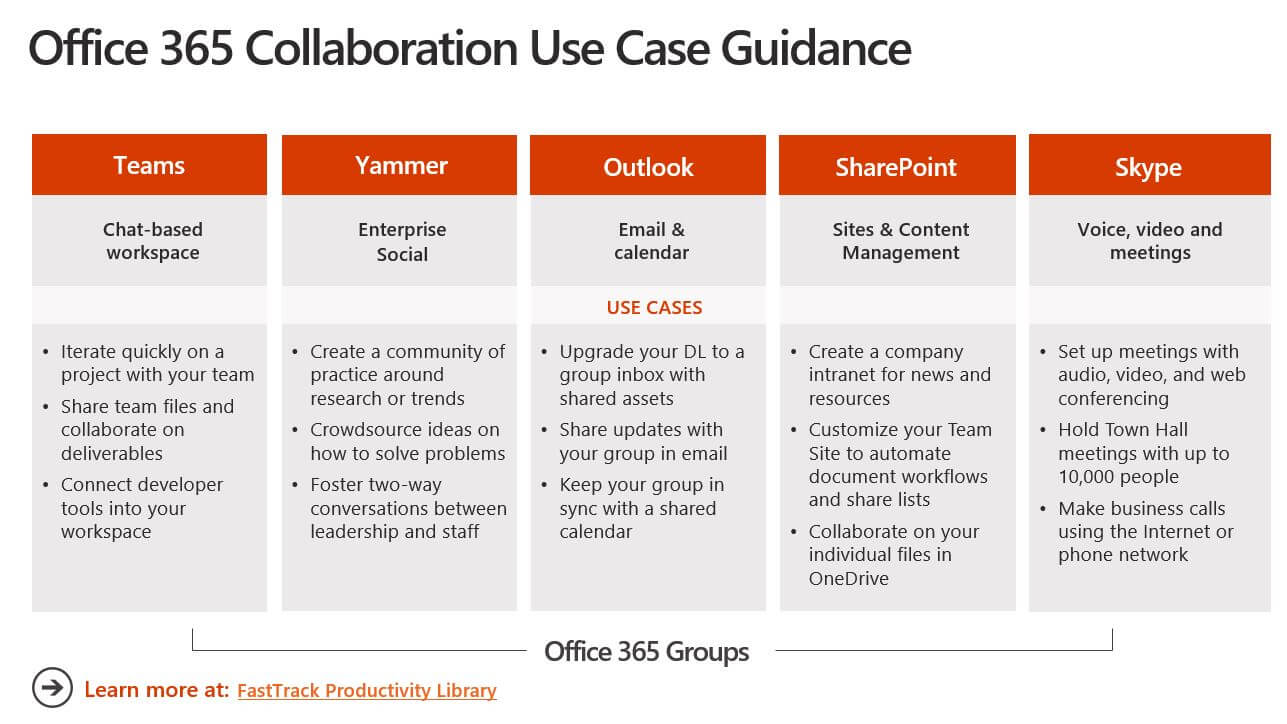 Office 365 Collaboration Use Case Guidance

Teams

Chat-based workspace

- Iterate quickly on a project with your team
- Share team files and collaborate on deliverables
- Connect developer tools into your workspace

Yammer

Enterprise Social

- Create a community of practice around research or trends
- Crowdsource ideas on how to solve problems
- Foster two-way conversations between leadership and staff

Outlook

Email & calendar

USE CASES

- Upgrade your DL to a group inbox with shared assets
- Share updates with your group in email
- Keep your group in sync with a shared calendar

SharePoint

Sites & Content Management

- Create a company intranet for news and resources
- Customize your Team Site to automate document workflows and share lists
- Collaborate on your individual files in OneDrive

Skype

Voice, video and meetings

- Set up meetings with audio, video, and web conferencing
- Hold Town Hall meetings with up to 10,000 people
- Make business calls using the Internet or phone network

Office 365 Groups

Learn more at: FastTrack Productivity Library